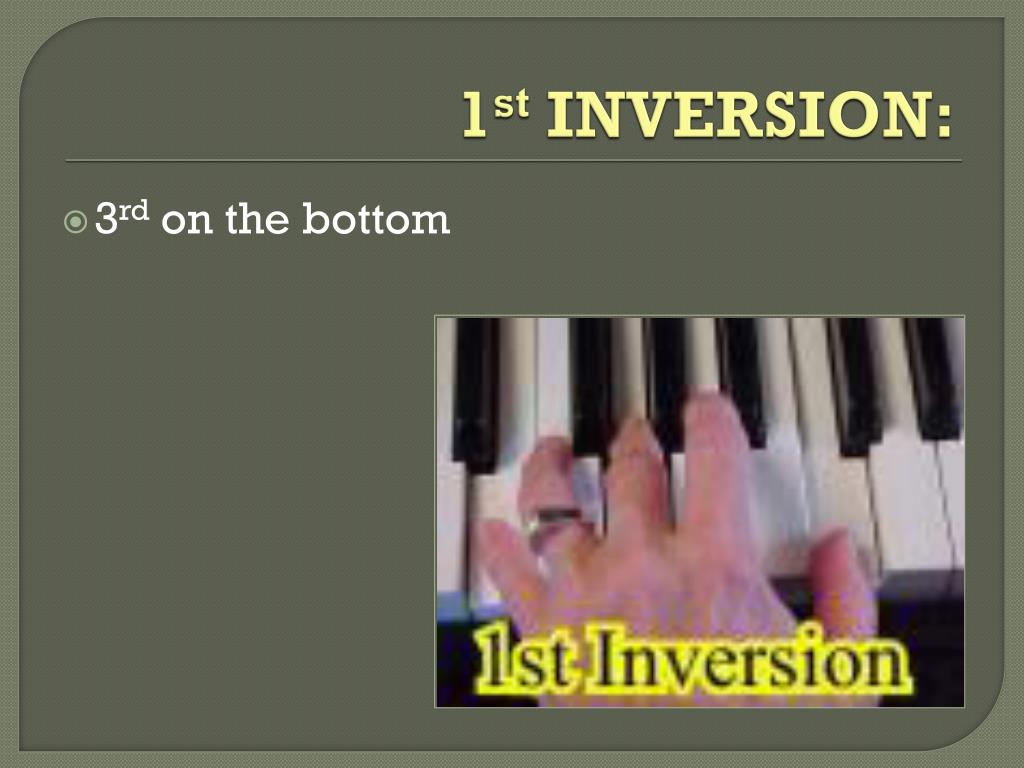 1st INVERSION:

3rd on the bottom

1st Inversion